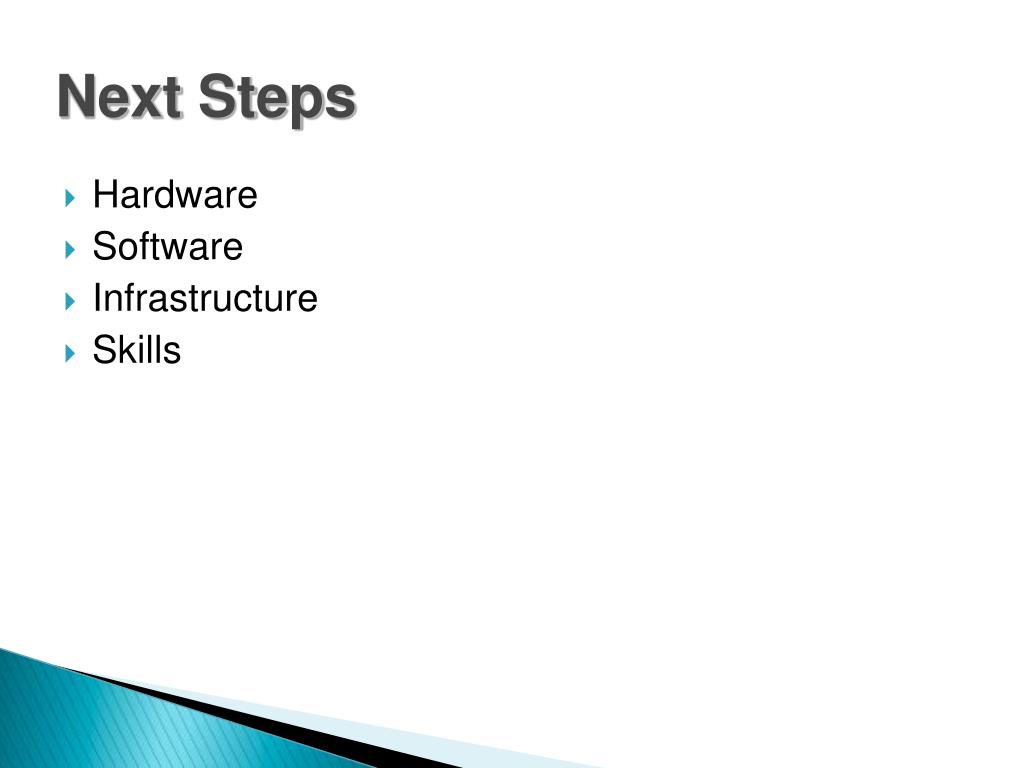 Next Steps

Hardware
Software
Infrastructure
Skills